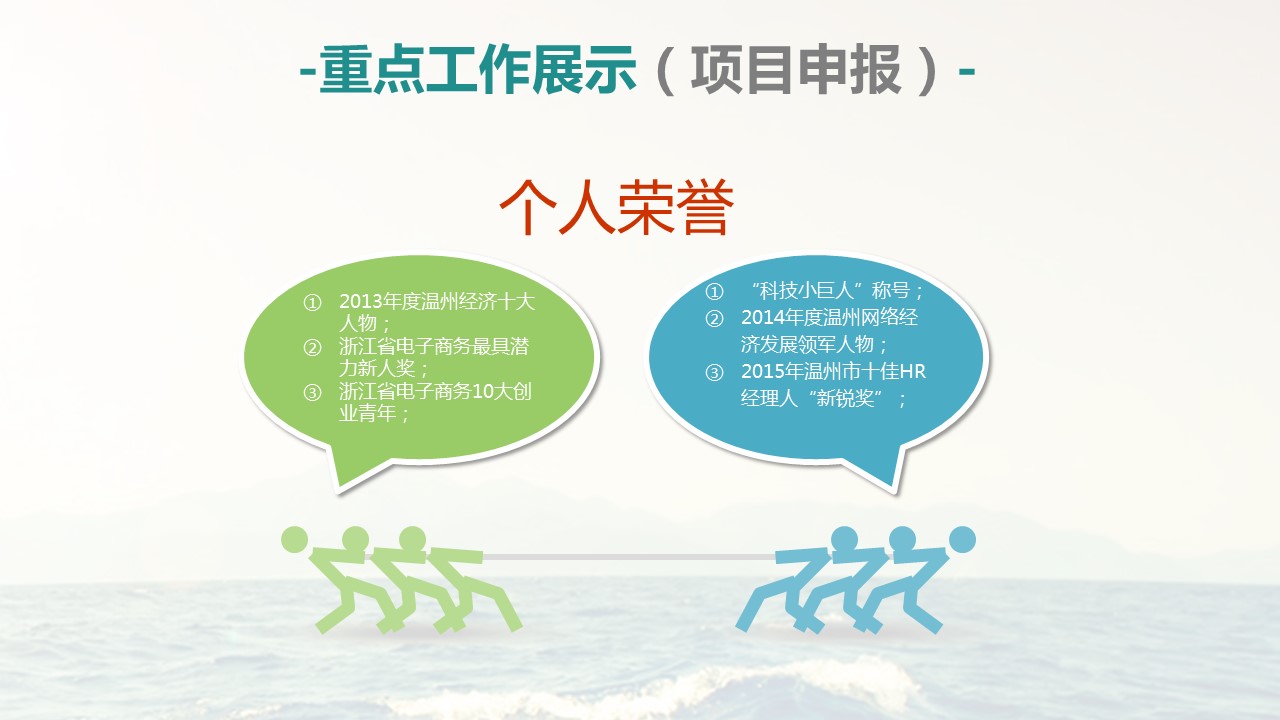 -重点工作展示（项目申报）-

个人荣誉

① 2013年度温州经济十大人物；
② 浙江省电子商务最具潜力新人奖；
③ 浙江省电子商务10大创业青年；

① “科技小巨人”称号；
② 2014年度温州网络经济发展领军人物；
③ 2015年温州市十佳HR经理人“新锐奖”；